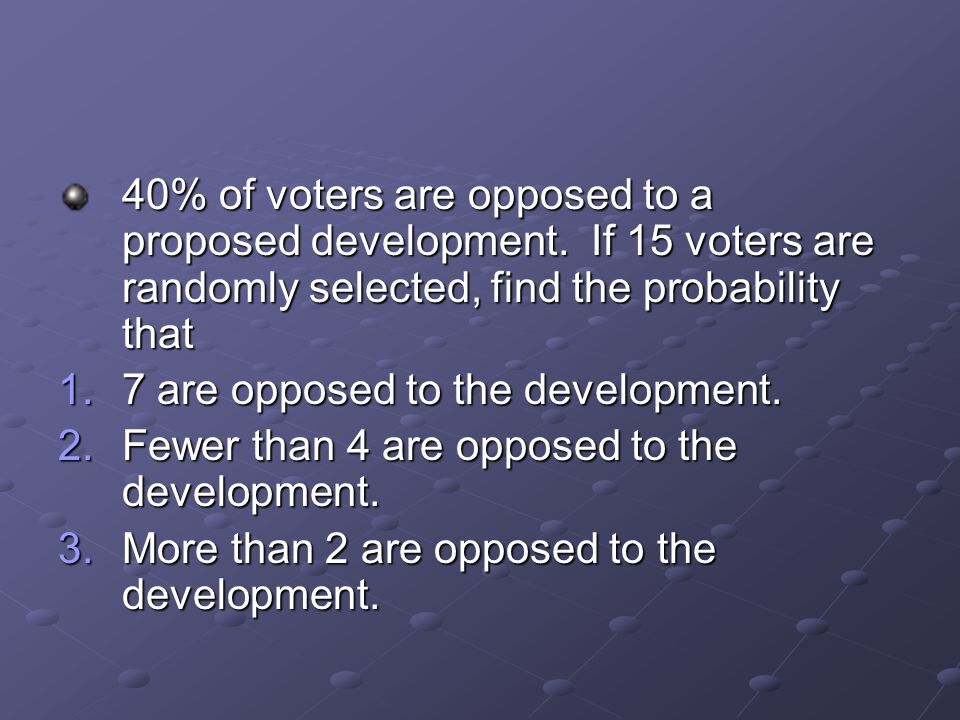 40% of voters are opposed to a proposed development. If 15 voters are randomly selected, find the probability that

1. 7 are opposed to the development.
2. Fewer than 4 are opposed to the development.
3. More than 2 are opposed to the development.